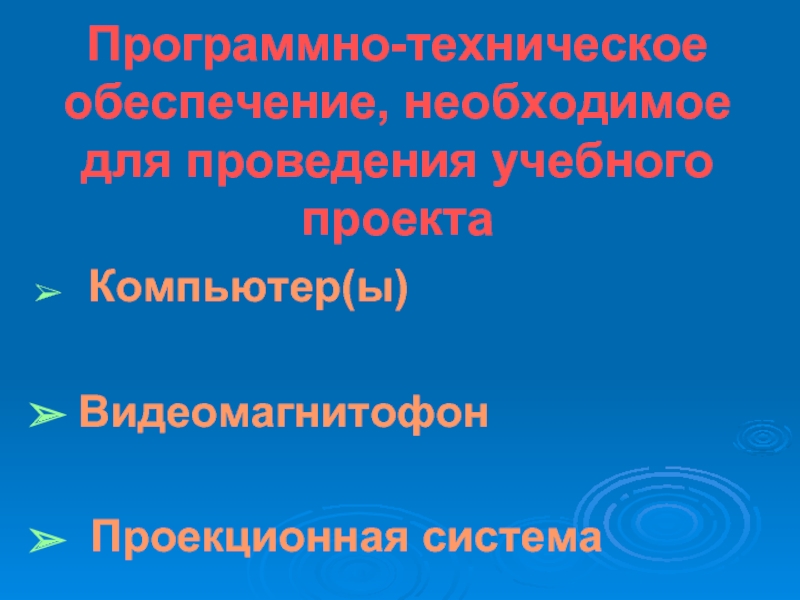 Программно-техническое обеспечение, необходимое для проведения учебного проекта

➢ Компьютер(ы)

➢ Видеомагнитофон

➢ Проекционная система